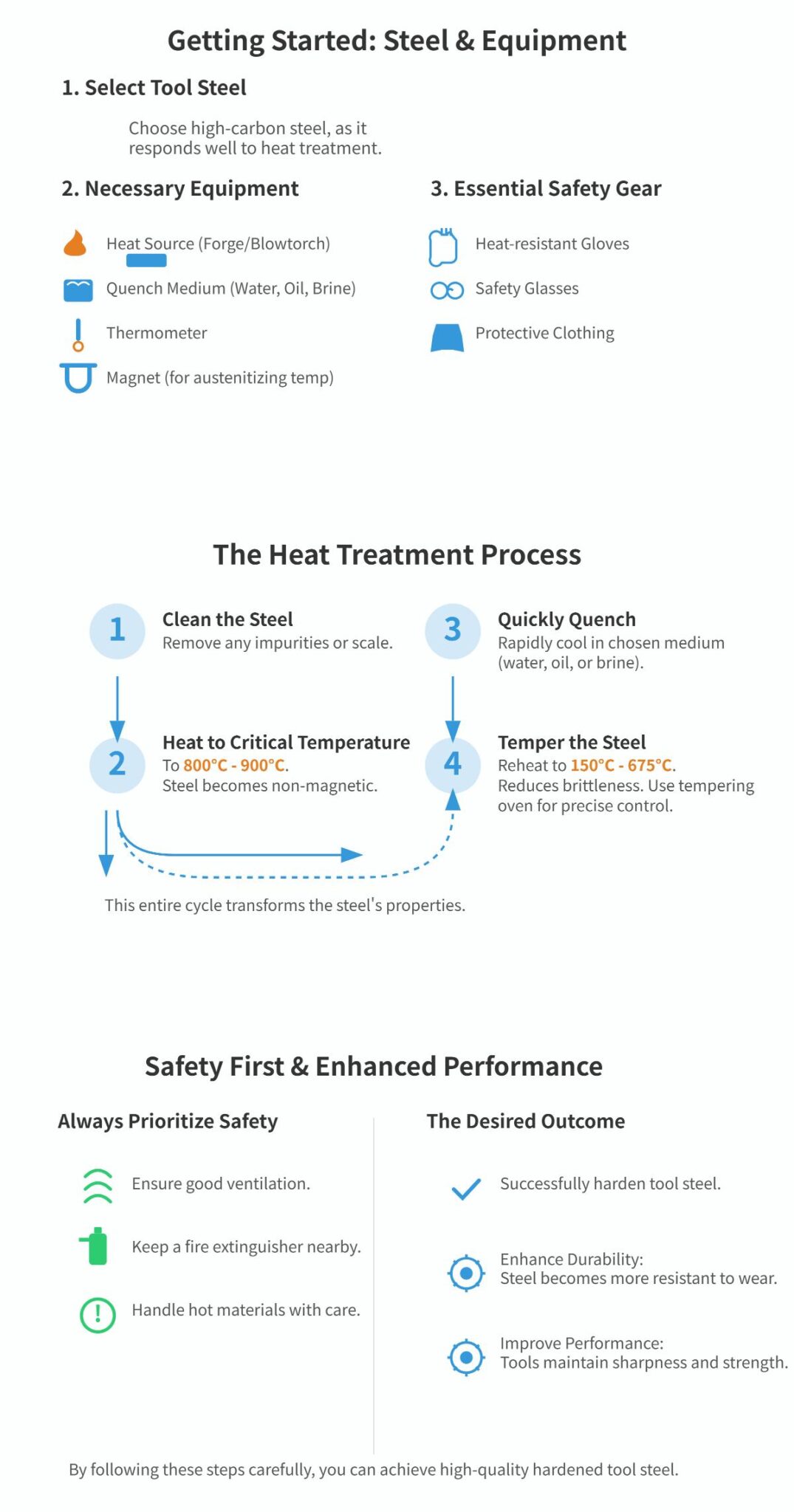 Getting Started: Steel & Equipment

1. Select Tool Steel

Choose high-carbon steel, as it responds well to heat treatment.

2. Necessary Equipment

Heat Source (Forge/Blowtorch)

Quench Medium (Water, Oil, Brine)

Thermometer

Magnet (for austenitizing temp)

3. Essential Safety Gear

Heat-resistant Gloves

Safety Glasses

Protective Clothing

The Heat Treatment Process

1
Clean the Steel
Remove any impurities or scale.

2
Heat to Critical Temperature
To 800°C - 900°C.
Steel becomes non-magnetic.

3
Quickly Quench
Rapidly cool in chosen medium (water, oil, or brine).

4
Temper the Steel
Reheat to 150°C - 675°C.
Reduces brittleness. Use tempering oven for precise control.

This entire cycle transforms the steel's properties.

Safety First & Enhanced Performance

Always Prioritize Safety

Ensure good ventilation.

Keep a fire extinguisher nearby.

Handle hot materials with care.

The Desired Outcome

Successfully harden tool steel.

Enhance Durability:
Steel becomes more resistant to wear.

Improve Performance:
Tools maintain sharpness and strength.

By following these steps carefully, you can achieve high-quality hardened tool steel.